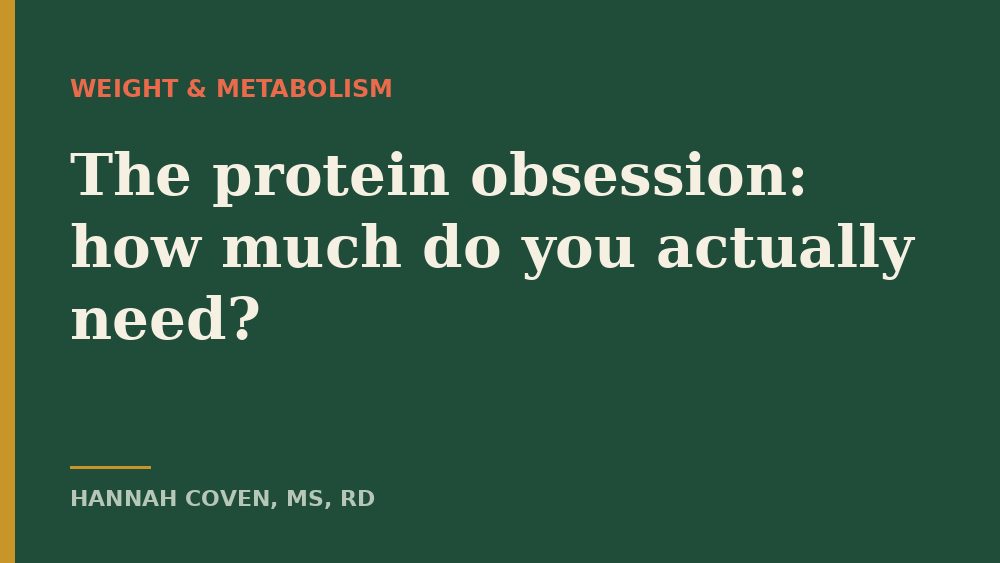 WEIGHT & METABOLISM

The protein obsession: how much do you actually need?

HANNAH COVEN, MS, RD